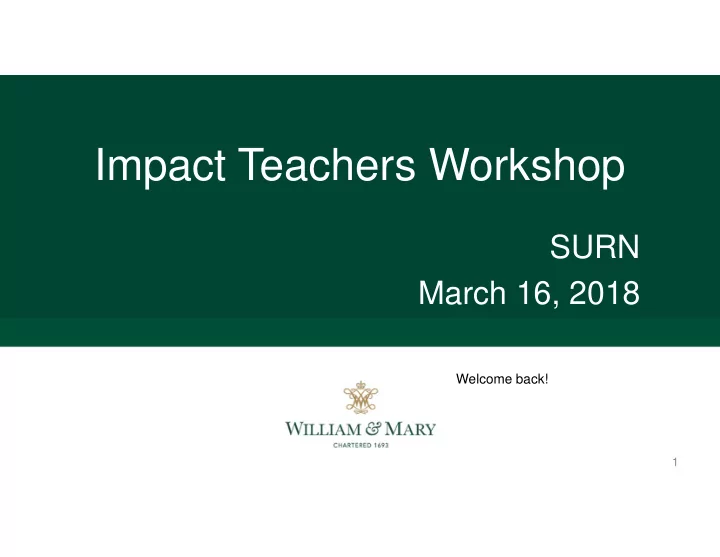 Impact Teachers Workshop

SURN
March 16, 2018

Welcome back!

WILLIAM & MARY
CHARTERED 1693

1